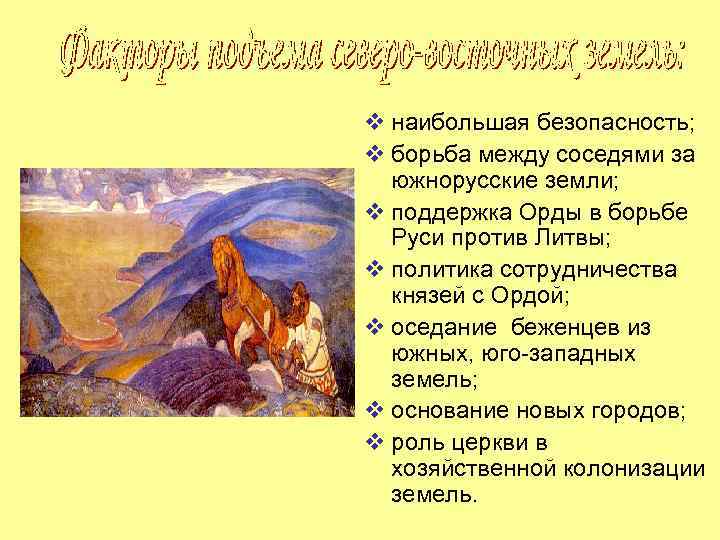 Факторы подъема северо-восточных земель:

❖ наибольшая безопасность;
❖ борьба между соседями за южнорусские земли;
❖ поддержка Орды в борьбе Руси против Литвы;
❖ политика сотрудничества князей с Ордой;
❖ оседание беженцев из южных, юго-западных земель;
❖ основание новых городов;
❖ роль церкви в хозяйственной колонизации земель.